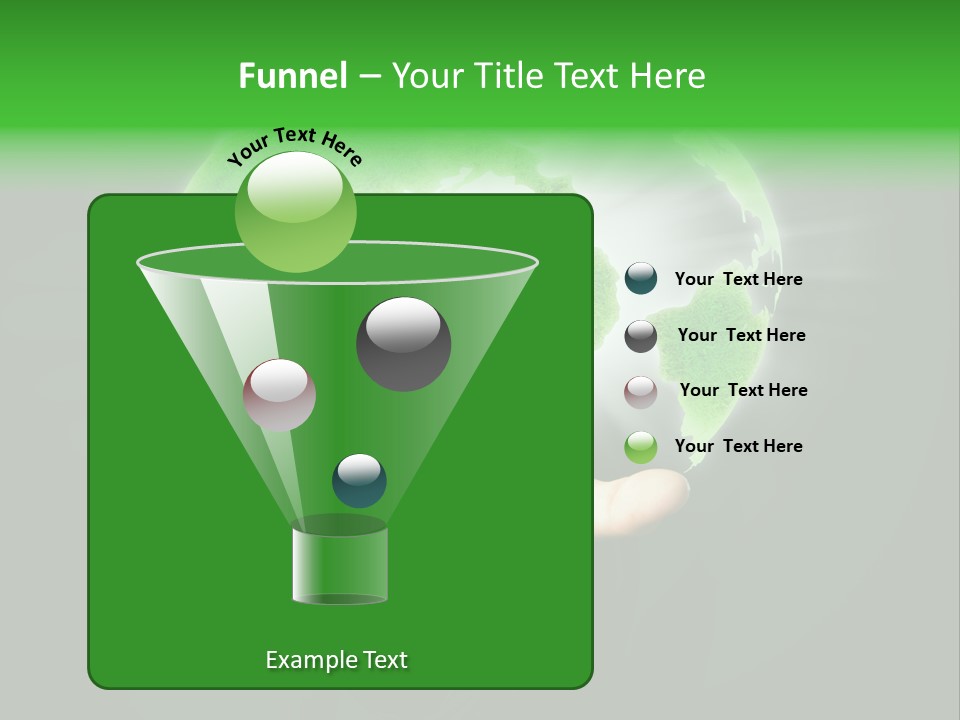 Funnel – Your Title Text Here

Your Text Here

Your Text Here

Your Text Here

Your Text Here

Your Text Here

Example Text